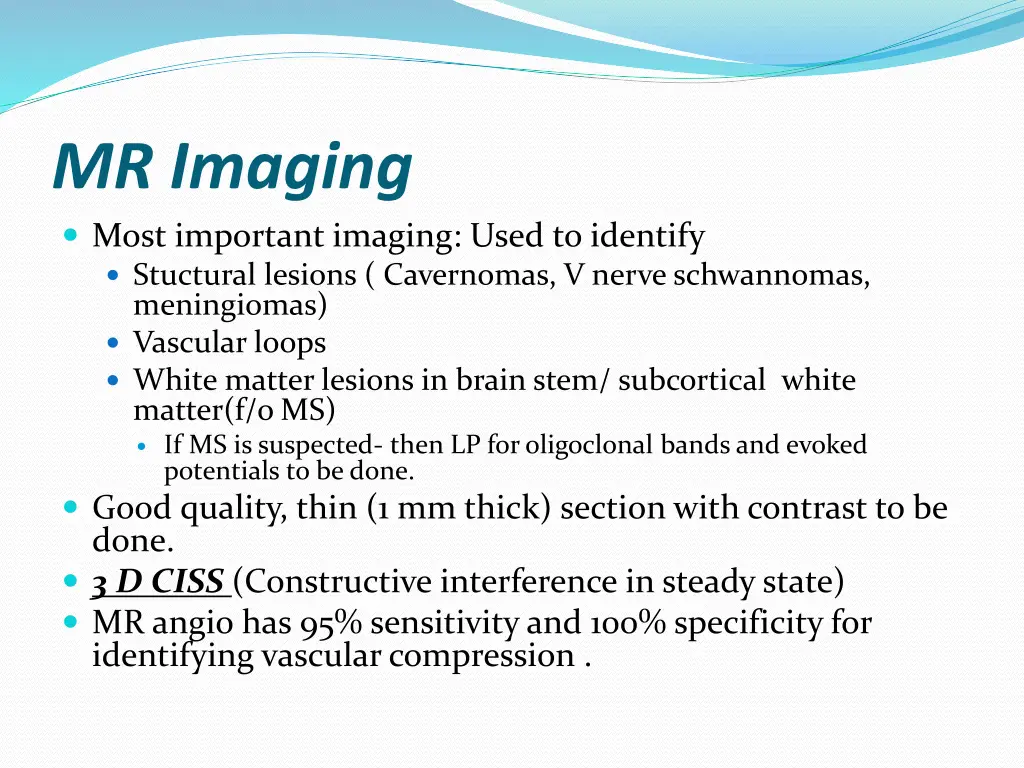 MR Imaging

Most important imaging: Used to identify

Stuctural lesions ( Cavernomas, V nerve schwannomas, meningiomas)

Vascular loops

White matter lesions in brain stem/ subcortical white matter(f/o MS)

If MS is suspected- then LP for oligoclonal bands and evoked potentials to be done.

Good quality, thin (1 mm thick) section with contrast to be done.

3 D CISS (Constructive interference in steady state)

MR angio has 95% sensitivity and 100% specificity for identifying vascular compression .